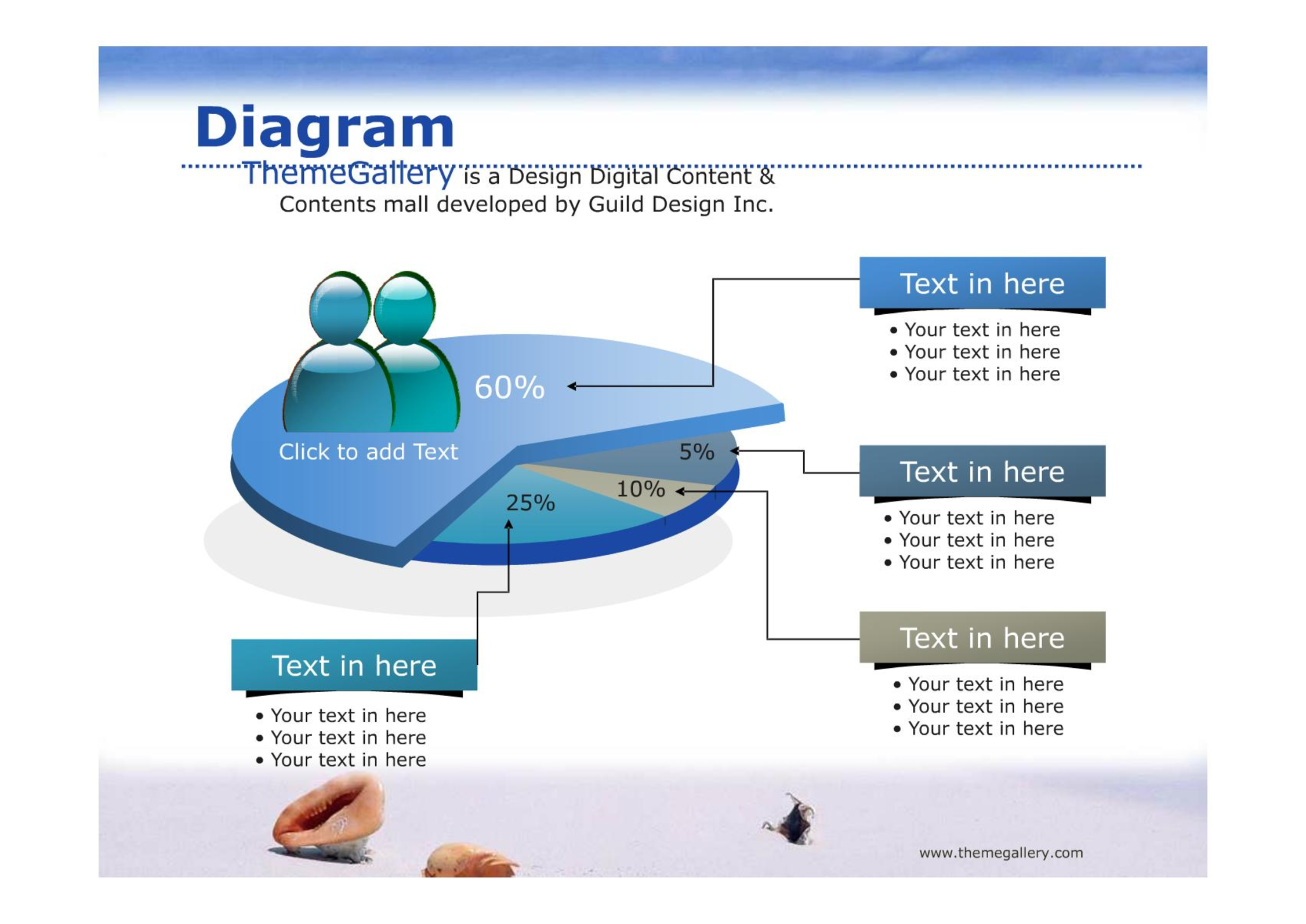 Diagram

ThemeGallery is a Design Digital Content & Contents mall developed by Guild Design Inc.

60%

Click to add Text

5%

10%

25%

Text in here
• Your text in here
• Your text in here
• Your text in here

Text in here
• Your text in here
• Your text in here
• Your text in here

Text in here
• Your text in here
• Your text in here
• Your text in here

Text in here
• Your text in here
• Your text in here
• Your text in here

www.themegallery.com